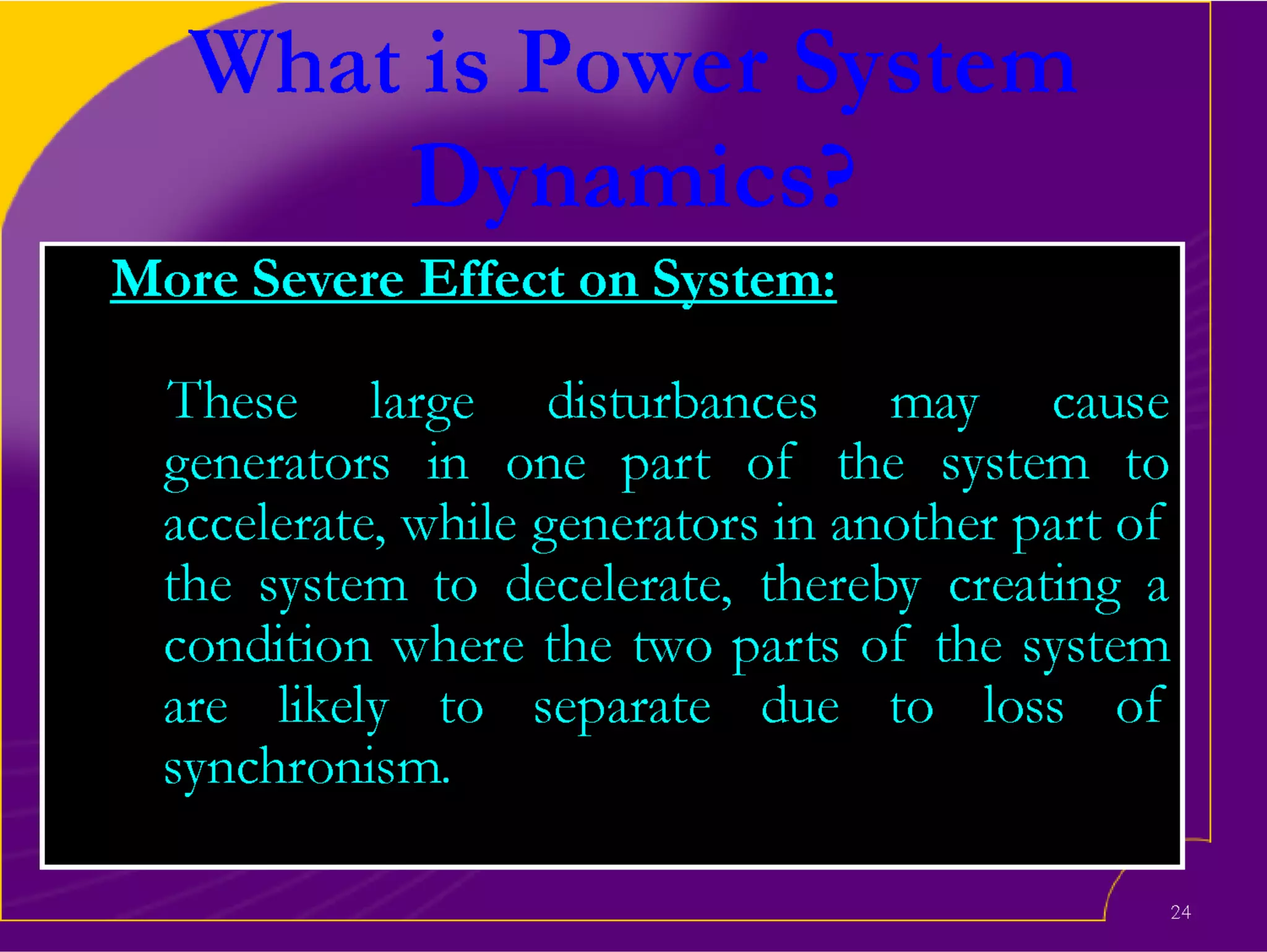 What is Power System Dynamics?

More Severe Effect on System:

These large disturbances may cause generators in one part of the system to accelerate, while generators in another part of the system to decelerate, thereby creating a condition where the two parts of the system are likely to separate due to loss of synchronism.

24